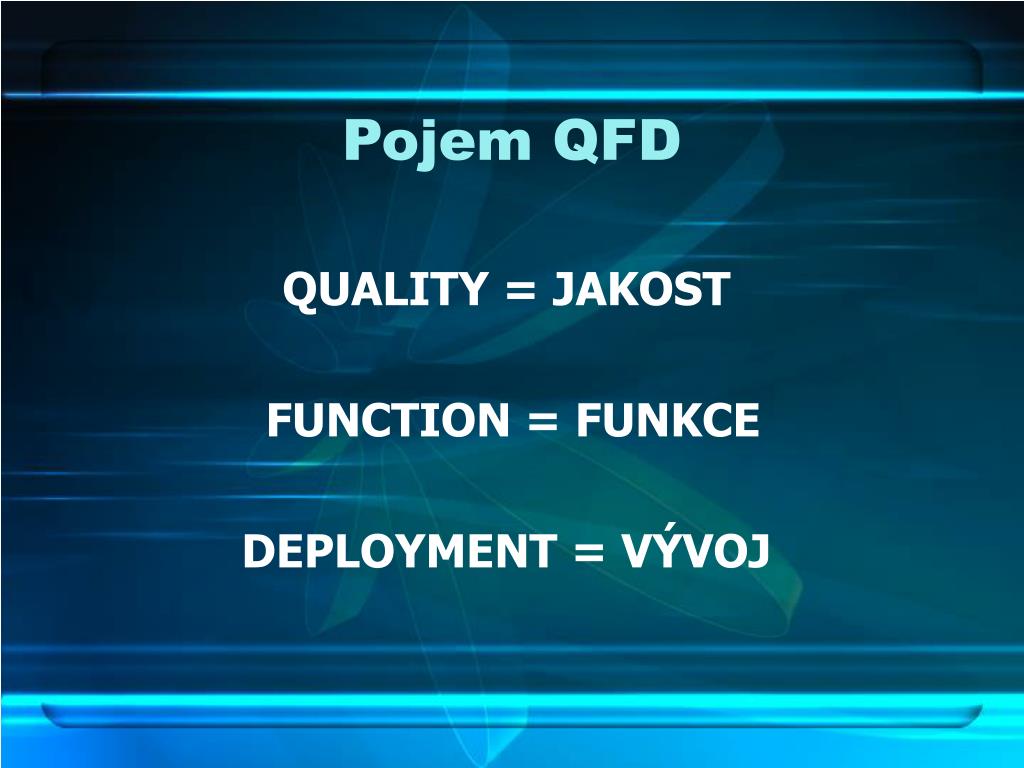 Pojem QFD

QUALITY = JAKOST

FUNCTION = FUNKCE

DEPLOYMENT = VÝVOJ